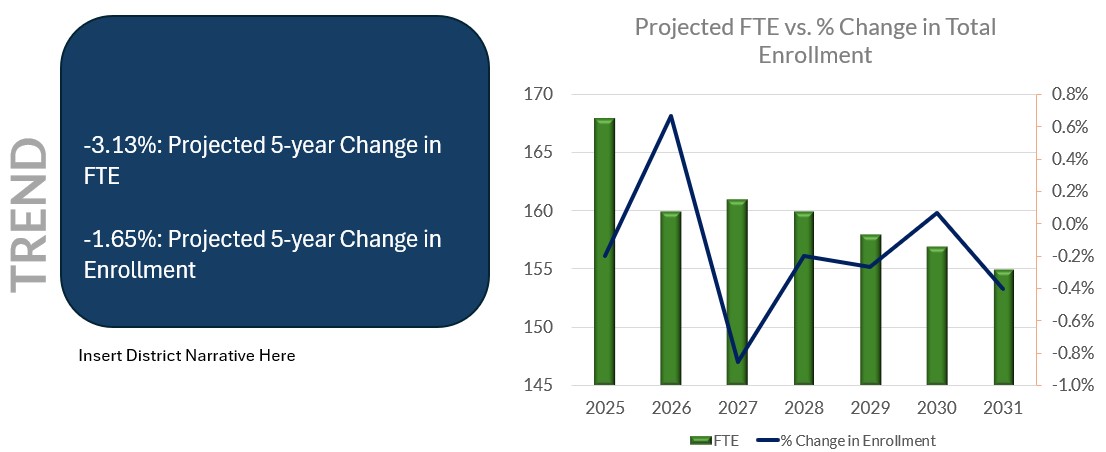 TREND

-3.13%: Projected 5-year Change in FTE

-1.65%: Projected 5-year Change in Enrollment

Insert District Narrative Here

Projected FTE vs. % Change in Total Enrollment

170
165
160
155
150
145

0.8%
0.6%
0.4%
0.2%
0.0%
-0.2%
-0.4%
-0.6%
-0.8%
-1.0%

2025 2026 2027 2028 2029 2030 2031

FTE % Change in Enrollment